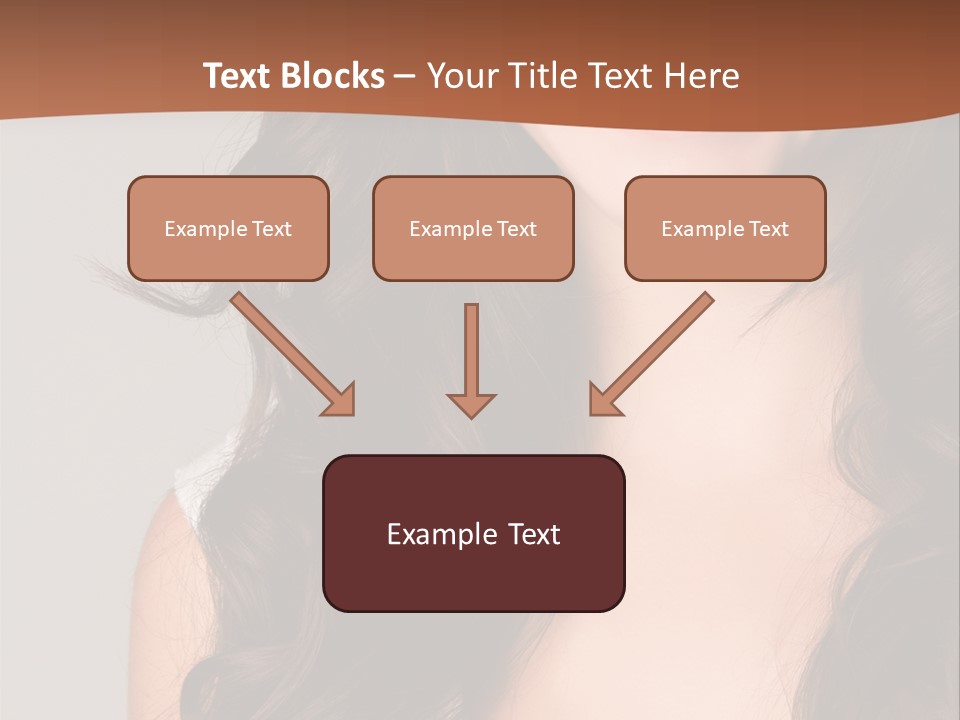 Text Blocks – Your Title Text Here

Example Text

Example Text

Example Text

Example Text